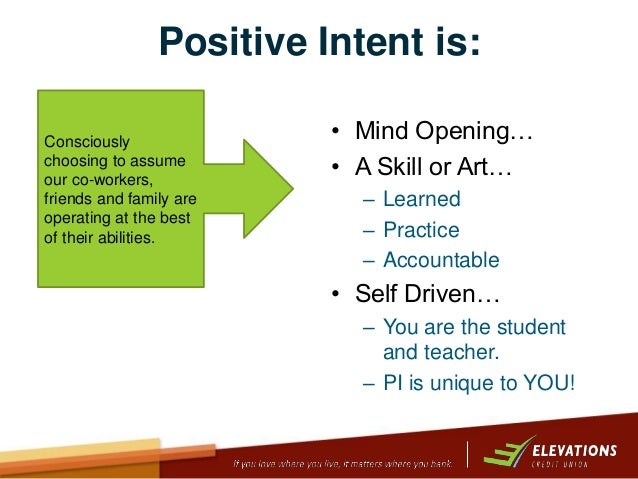 Positive Intent is:

Consciously choosing to assume our co-workers, friends and family are operating at the best of their abilities.

• Mind Opening…
• A Skill or Art…
– Learned
– Practice
– Accountable
• Self Driven…
– You are the student and teacher.
– PI is unique to YOU!

If you love where you live, it matters where you bank.

ELEVATIONS
CREDIT UNION